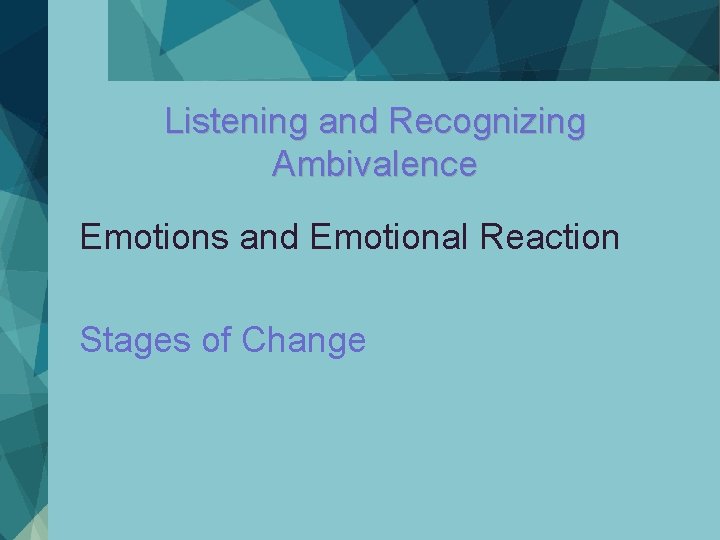 Listening and Recognizing Ambivalence

Emotions and Emotional Reaction

Stages of Change